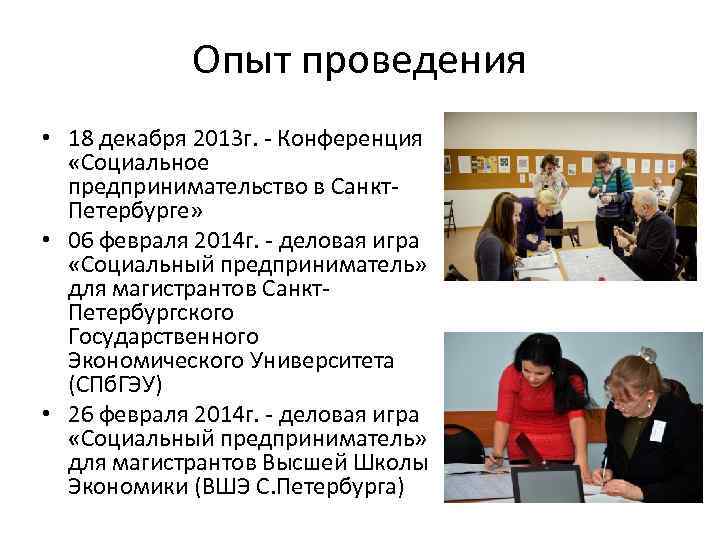 Опыт проведения

• 18 декабря 2013г. - Конференция «Социальное предпринимательство в Санкт-Петербурге»
• 06 февраля 2014г. - деловая игра «Социальный предприниматель» для магистрантов Санкт-Петербургского Государственного Экономического Университета (СПбГЭУ)
• 26 февраля 2014г. - деловая игра «Социальный предприниматель» для магистрантов Высшей Школы Экономики (ВШЭ С.Петербурга)